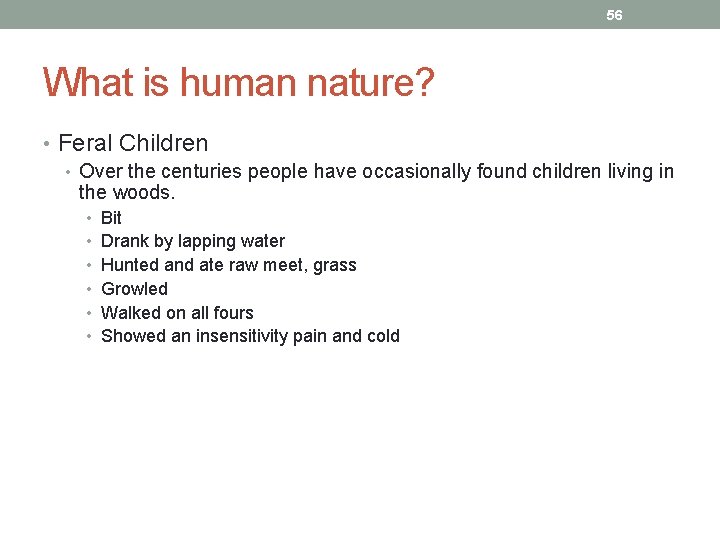 56

What is human nature?

• Feral Children
  • Over the centuries people have occasionally found children living in the woods.
    • Bit
    • Drank by lapping water
    • Hunted and ate raw meet, grass
    • Growled
    • Walked on all fours
    • Showed an insensitivity pain and cold